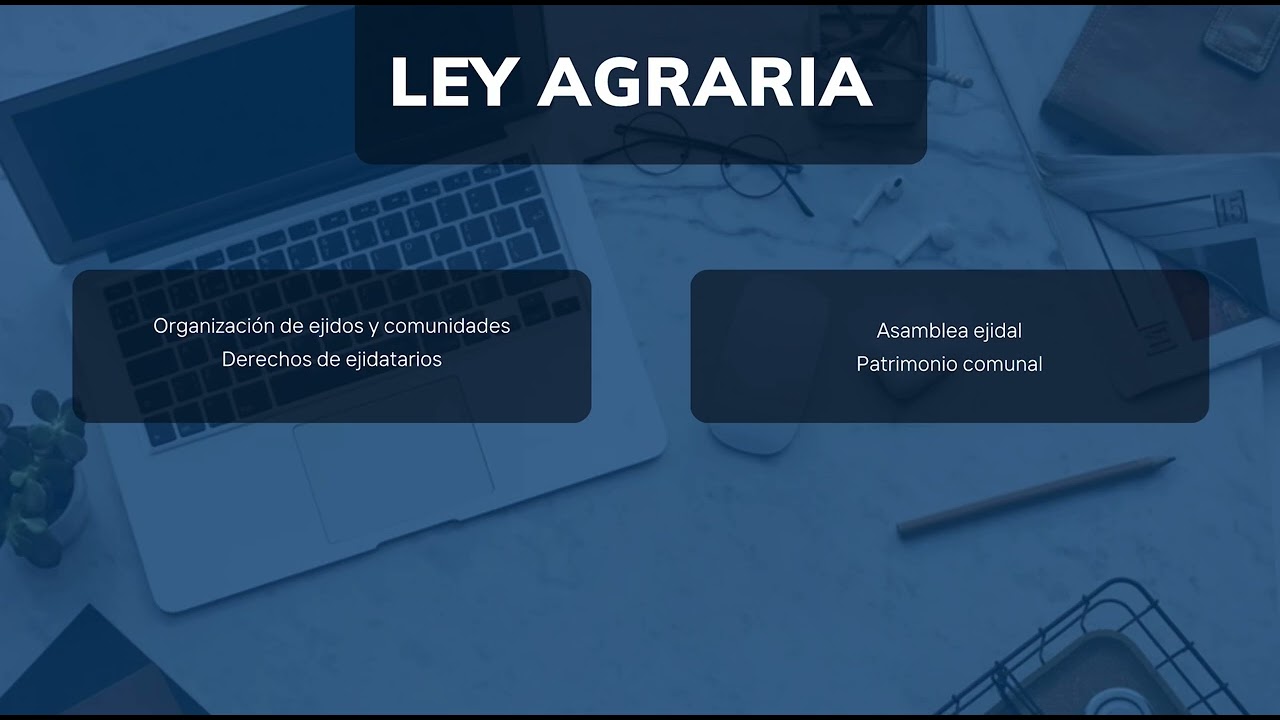 LEY AGRARIA

Organización de ejidos y comunidades
Derechos de ejidatarios

Asamblea ejidal
Patrimonio comunal